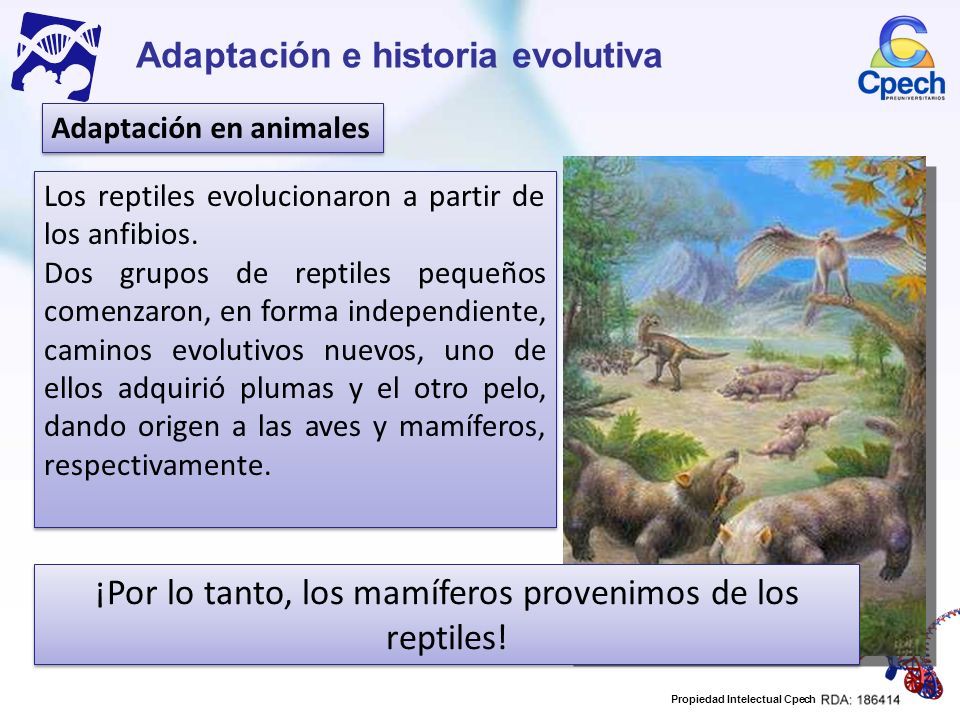 Adaptación e historia evolutiva

Cpech
PREUNIVERSITARIOS

Adaptación en animales

Los reptiles evolucionaron a partir de los anfibios.
Dos grupos de reptiles pequeños comenzaron, en forma independiente, caminos evolutivos nuevos, uno de ellos adquirió plumas y el otro pelo, dando origen a las aves y mamíferos, respectivamente.

¡Por lo tanto, los mamíferos provenimos de los reptiles!

Propiedad Intelectual Cpech RDA: 186414